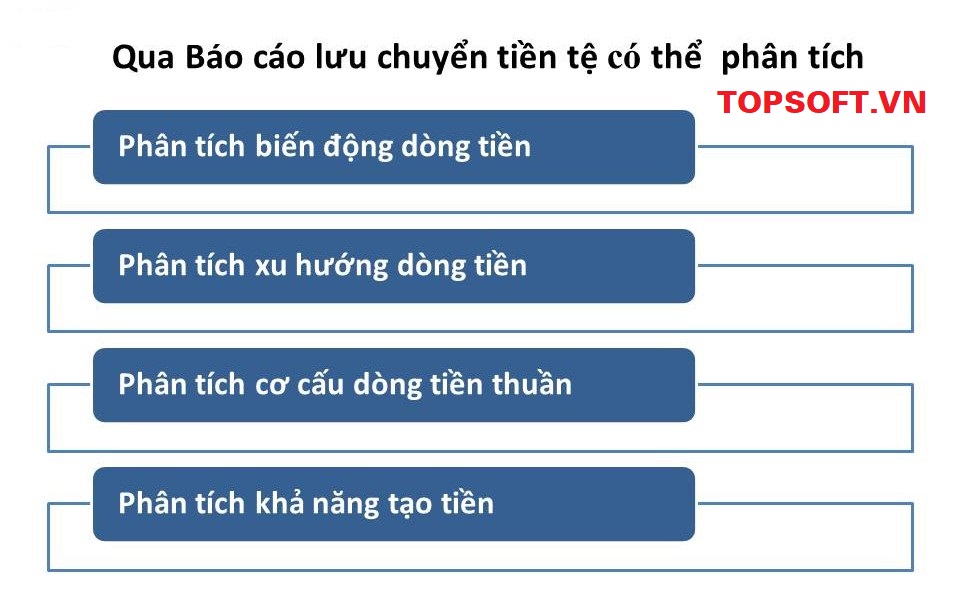 Qua Báo cáo lưu chuyển tiền tệ có thể phân tích

TOPSOFT.VN

Phân tích biến động dòng tiền

Phân tích xu hướng dòng tiền

Phân tích cơ cấu dòng tiền thuần

Phân tích khả năng tạo tiền